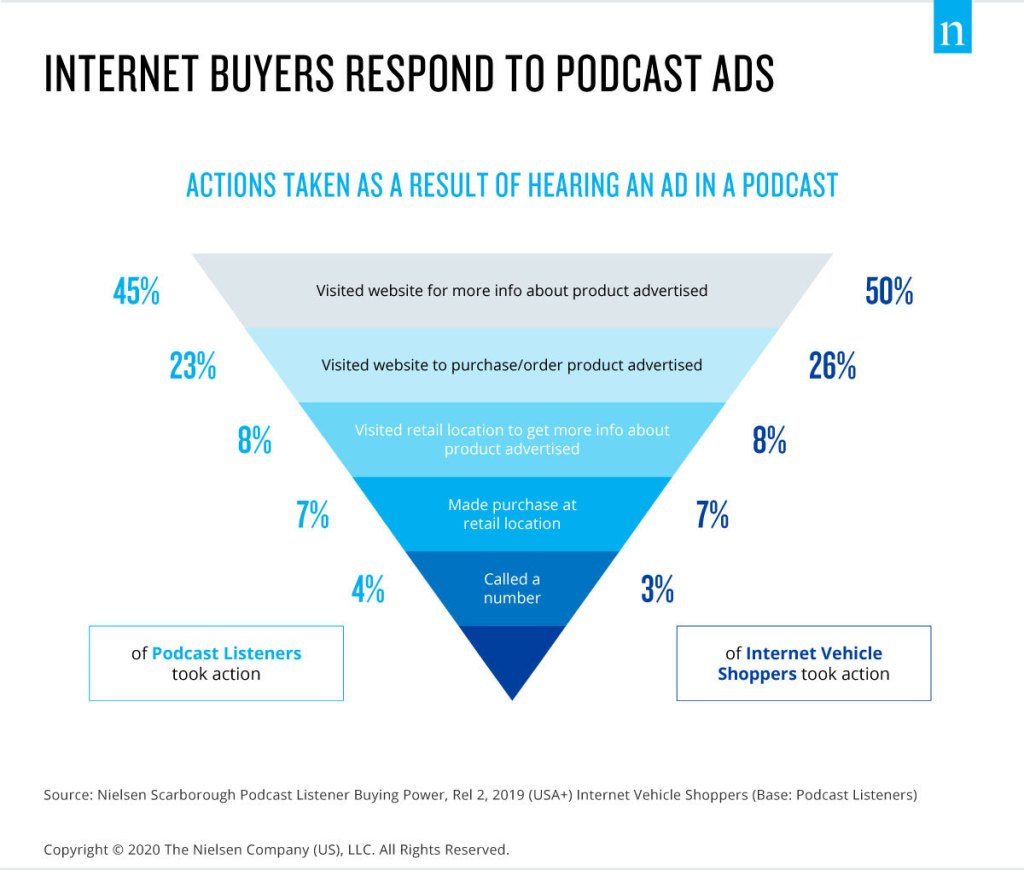 n

INTERNET BUYERS RESPOND TO PODCAST ADS

ACTIONS TAKEN AS A RESULT OF HEARING AN AD IN A PODCAST

45% Visited website for more info about product advertised 50%

23% Visited website to purchase/order product advertised 26%

8% Visited retail location to get more info about product advertised 8%

7% Made purchase at retail location 7%

4% Called a number 3%

of Podcast Listeners took action

of Internet Vehicle Shoppers took action

Source: Nielsen Scarborough Podcast Listener Buying Power, Rel 2, 2019 (USA+) Internet Vehicle Shoppers (Base: Podcast Listeners)

Copyright © 2020 The Nielsen Company (US), LLC. All Rights Reserved.